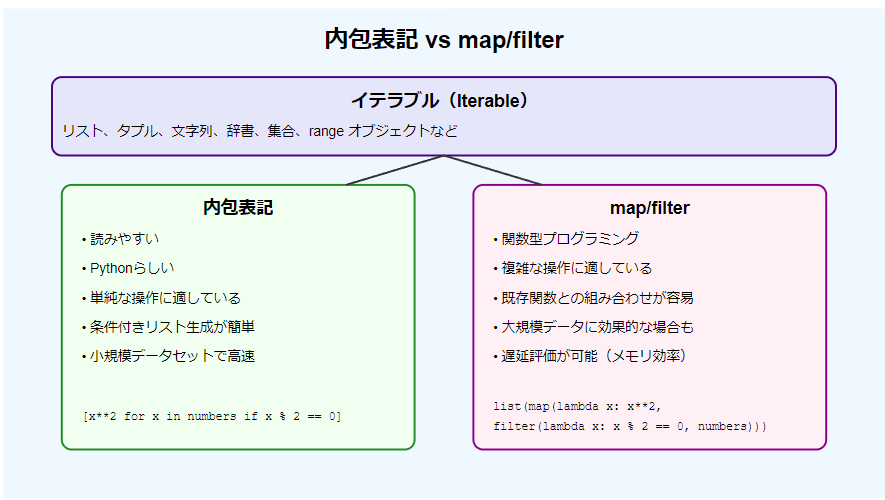 内包表記 vs map/filter

イテラブル（Iterable）

リスト、タプル、文字列、辞書、集合、range オブジェクトなど

内包表記

• 読みやすい
• Pythonらしい
• 単純な操作に適している
• 条件付きリスト生成が簡単
• 小規模データセットで高速

[x**2 for x in numbers if x % 2 == 0]

map/filter

• 関数型プログラミング
• 複雑な操作に適している
• 既存関数との組み合わせが容易
• 大規模データに効果的な場合も
• 遅延評価が可能（メモリ効率）

list(map(lambda x: x**2, filter(lambda x: x % 2 == 0, numbers)))